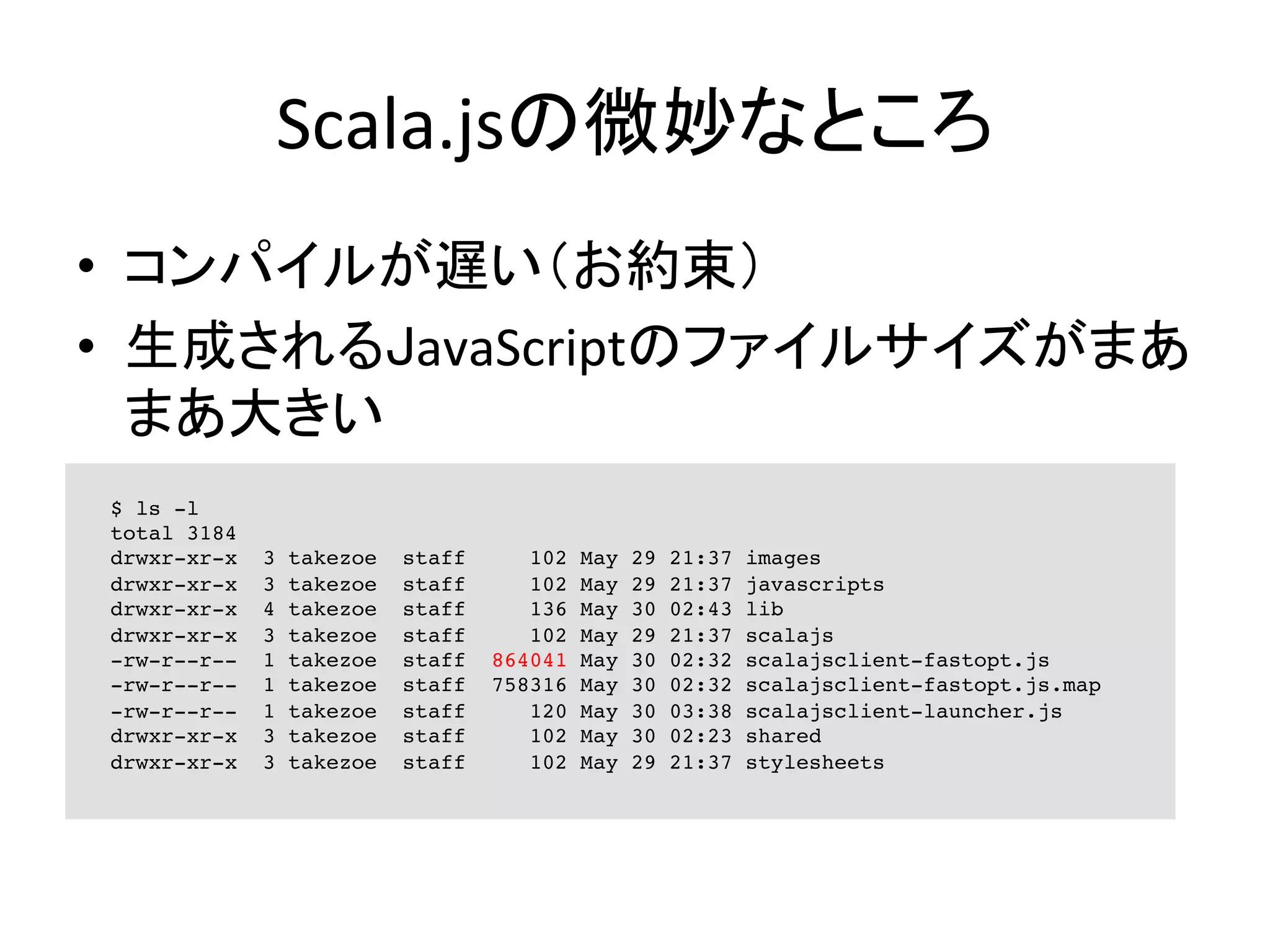 Scala.jsの微妙なところ

• コンパイルが遅い（お約束）
• 生成されるJavaScriptのファイルサイズがまあまあ大きい

$ ls -l
total 3184
drwxr-xr-x  3 takezoe  staff     102 May 29 21:37 images
drwxr-xr-x  3 takezoe  staff     102 May 29 21:37 javascripts
drwxr-xr-x  4 takezoe  staff     136 May 30 02:43 lib
drwxr-xr-x  3 takezoe  staff     102 May 29 21:37 scalajs
-rw-r--r--  1 takezoe  staff  864041 May 30 02:32 scalajsclient-fastopt.js
-rw-r--r--  1 takezoe  staff  758316 May 30 02:32 scalajsclient-fastopt.js.map
-rw-r--r--  1 takezoe  staff     120 May 30 03:38 scalajsclient-launcher.js
drwxr-xr-x  3 takezoe  staff     102 May 30 02:23 shared
drwxr-xr-x  3 takezoe  staff     102 May 29 21:37 stylesheets